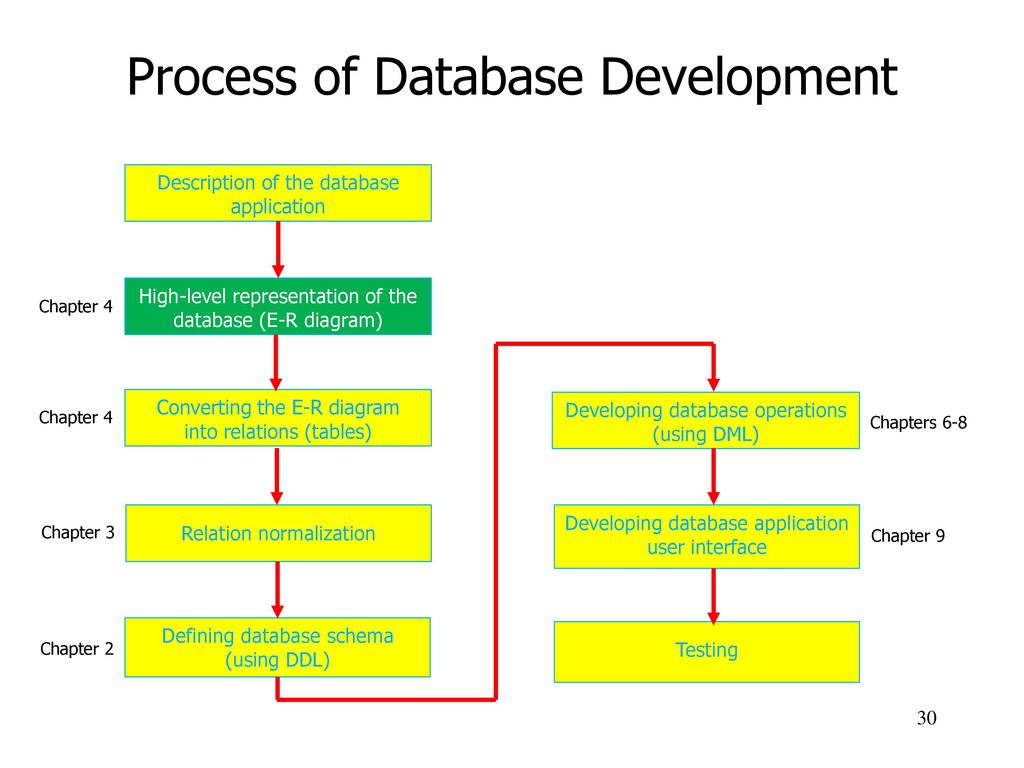 Process of Database Development

Description of the database application

Chapter 4

High-level representation of the database (E-R diagram)

Chapter 4

Converting the E-R diagram into relations (tables)

Chapter 3

Relation normalization

Chapter 2

Defining database schema (using DDL)

Developing database operations (using DML)

Chapters 6-8

Developing database application user interface

Chapter 9

Testing

30